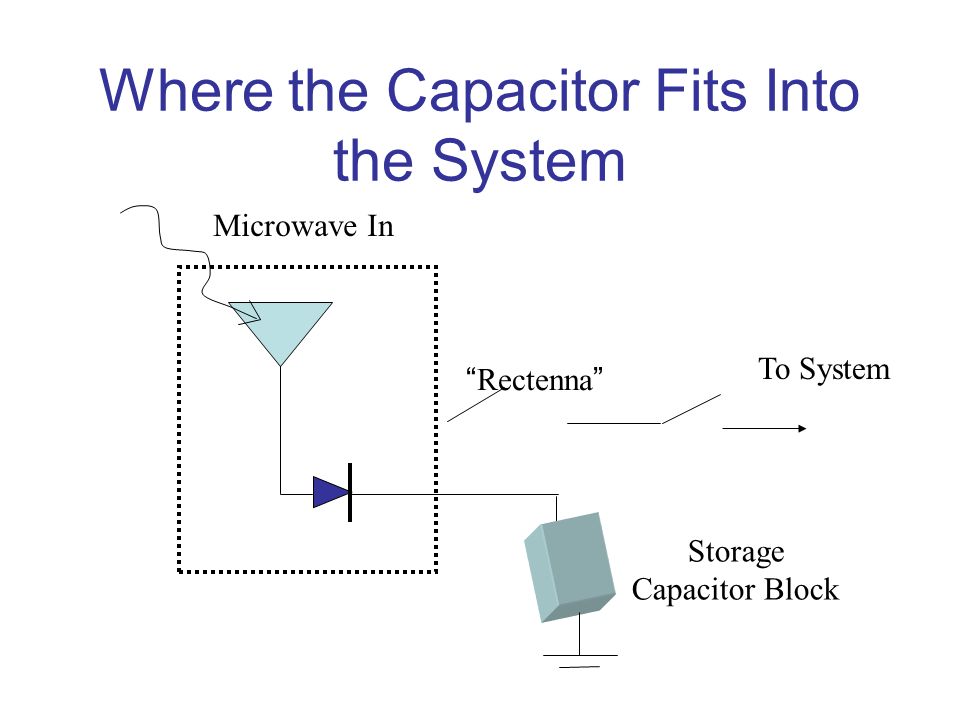 Where the Capacitor Fits Into the System

Microwave In

“Rectenna”

To System

Storage Capacitor Block